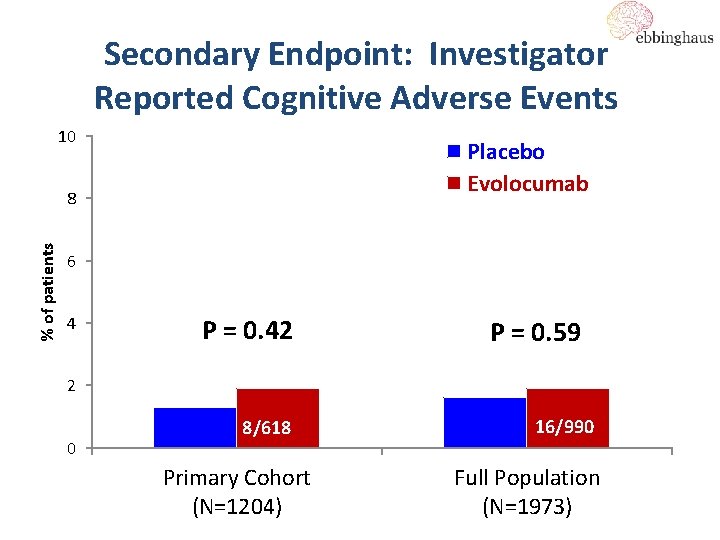 ebbinghaus

Secondary Endpoint: Investigator Reported Cognitive Adverse Events

Placebo
Evolocumab

% of patients

10
8
6
4
2
0

P = 0.42

P = 0.59

8/618

16/990

Primary Cohort
(N=1204)

Full Population
(N=1973)